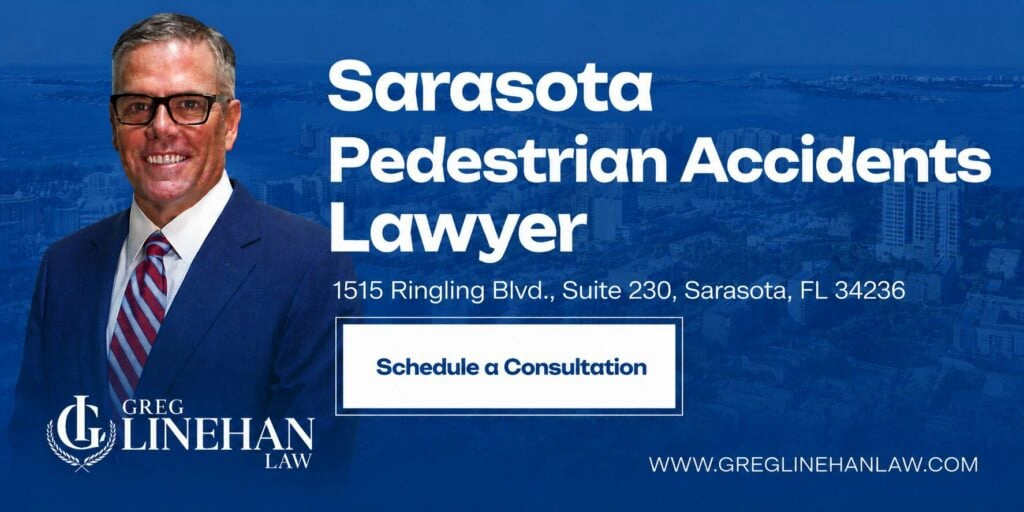 Sarasota Pedestrian Accidents Lawyer

1515 Ringling Blvd., Suite 230, Sarasota, FL 34236

Schedule a Consultation

GL GREG LINEHAN LAW

WWW.GREGLINEHANLAW.COM